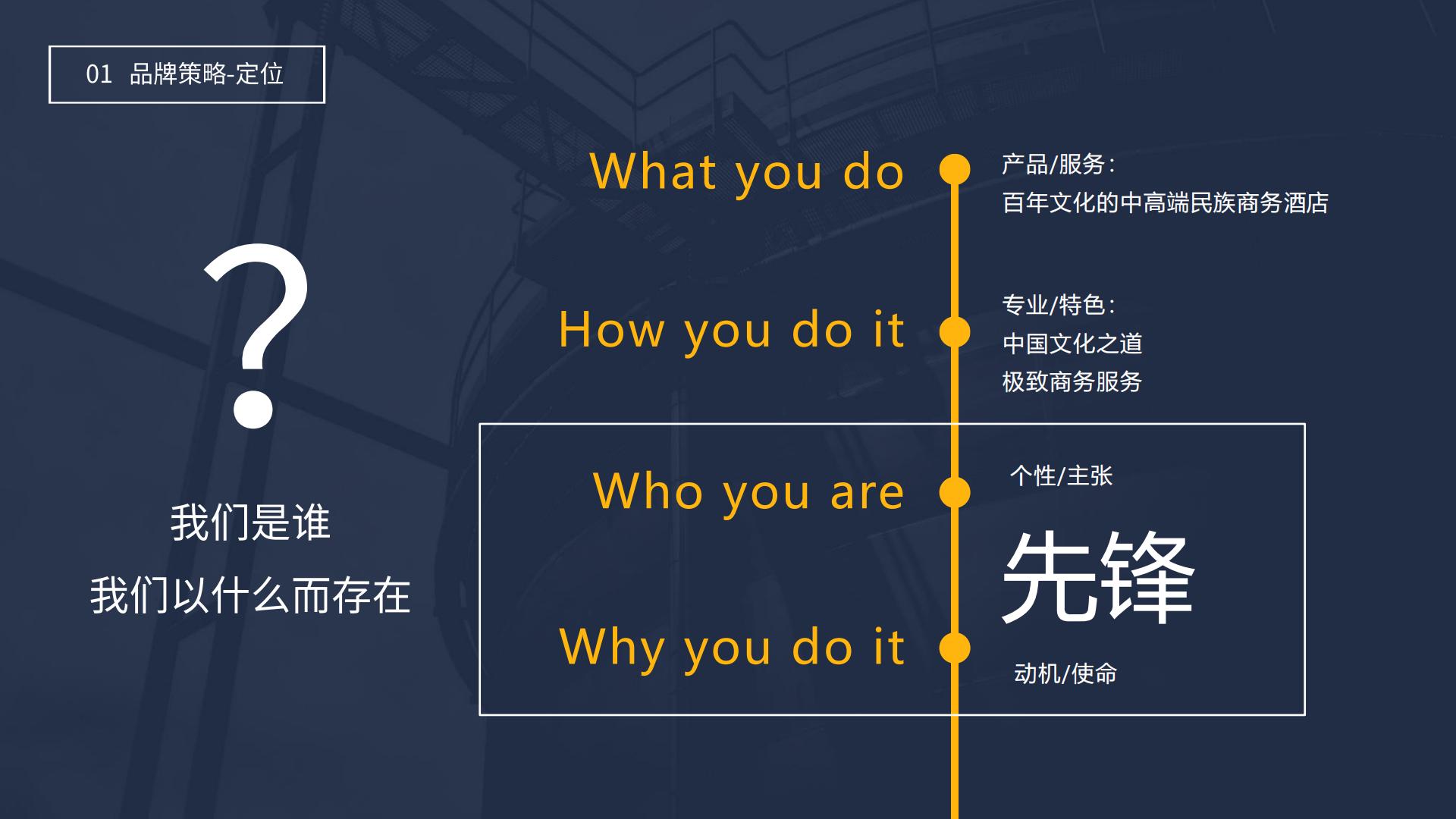 01 品牌策略-定位

?

我们是谁
我们以什么而存在

What you do

产品/服务：
百年文化的中高端民族商务酒店

How you do it

专业/特色：
中国文化之道
极致商务服务

Who you are

个性/主张

先锋

Why you do it

动机/使命